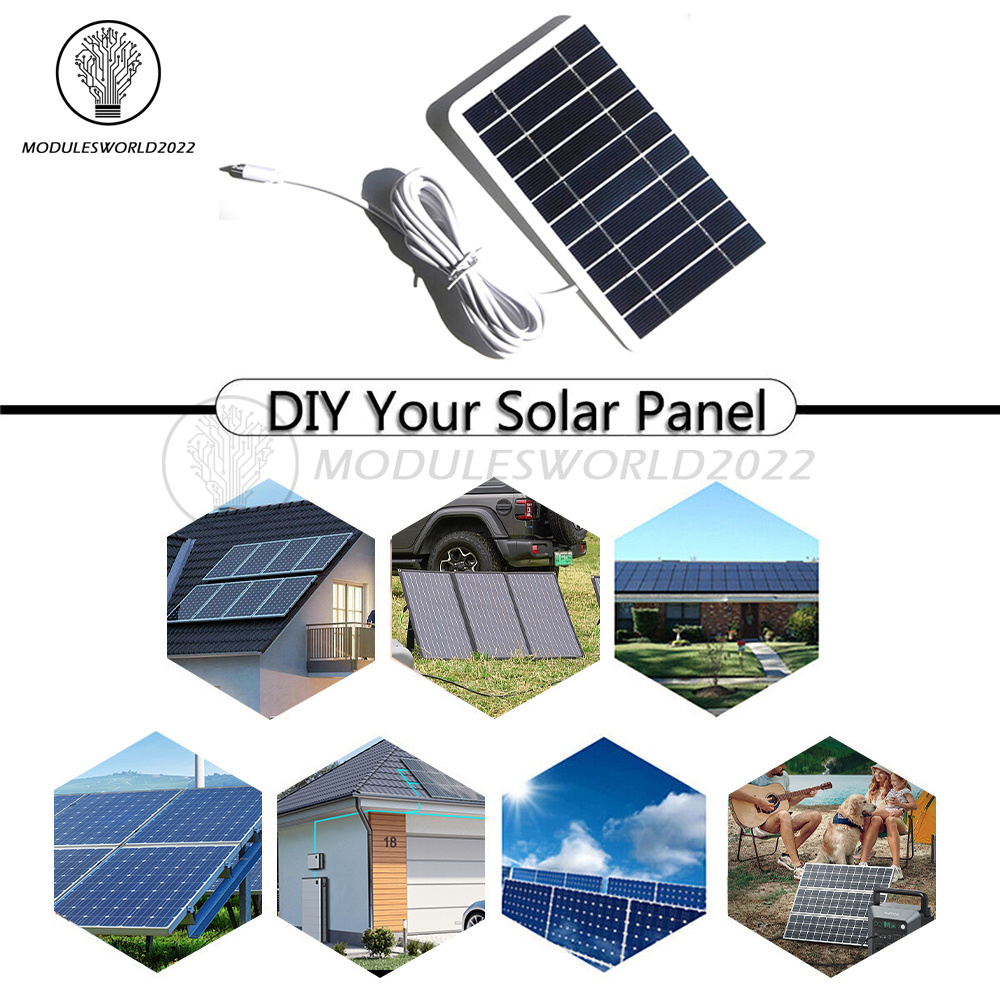 MODULESWORLD2022

DIY Your Solar Panel

MODULESWORLD2022

18